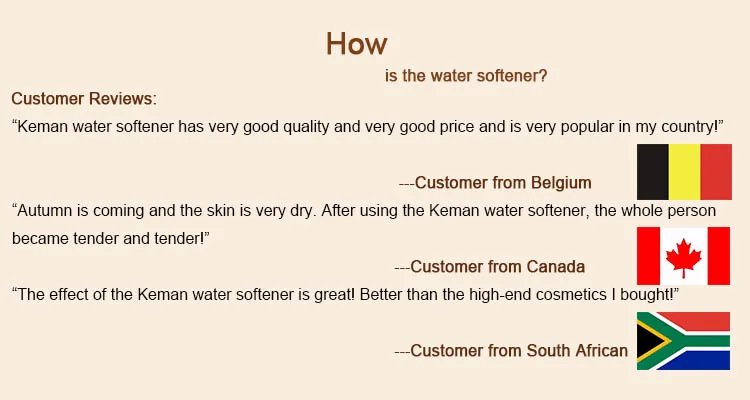 How

is the water softener?

Customer Reviews:

“Keman water softener has very good quality and very good price and is very popular in my country!”

---Customer from Belgium

“Autumn is coming and the skin is very dry. After using the Keman water softener, the whole person became tender and tender!”

---Customer from Canada

“The effect of the Keman water softener is great! Better than the high-end cosmetics I bought!”

---Customer from South African